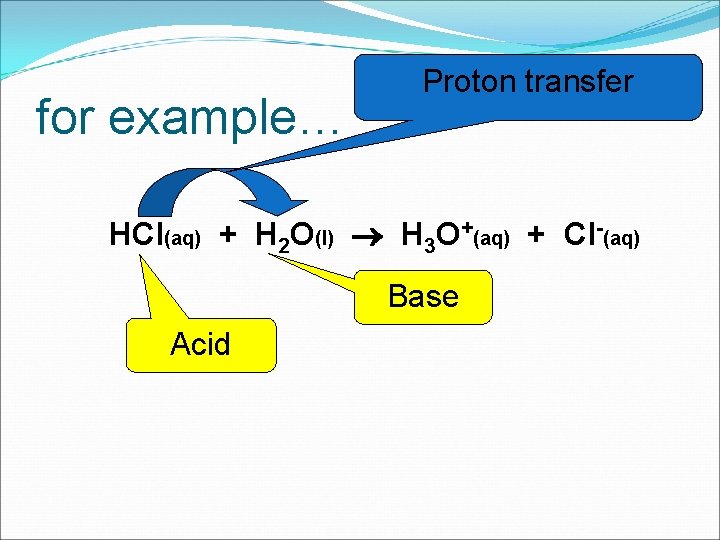 for example…

Proton transfer

$HCl_{(aq)} + H_2O_{(l)} \rightarrow H_3O^+_{(aq)} + Cl^-_{(aq)}$

Base

Acid